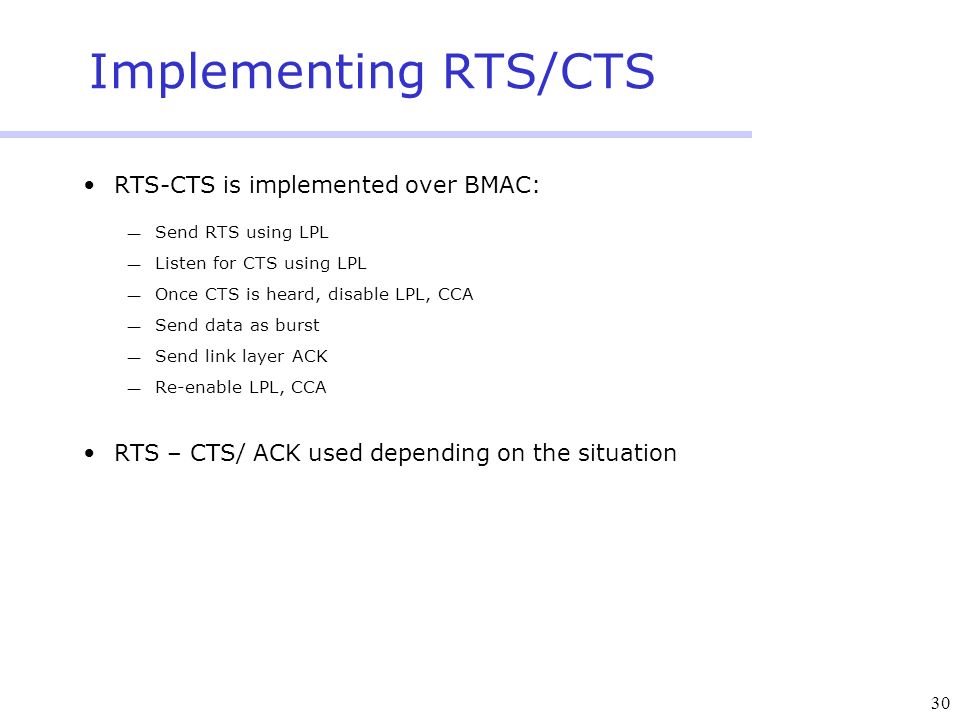 Implementing RTS/CTS

• RTS-CTS is implemented over BMAC:

— Send RTS using LPL
— Listen for CTS using LPL
— Once CTS is heard, disable LPL, CCA
— Send data as burst
— Send link layer ACK
— Re-enable LPL, CCA

• RTS – CTS/ ACK used depending on the situation

30